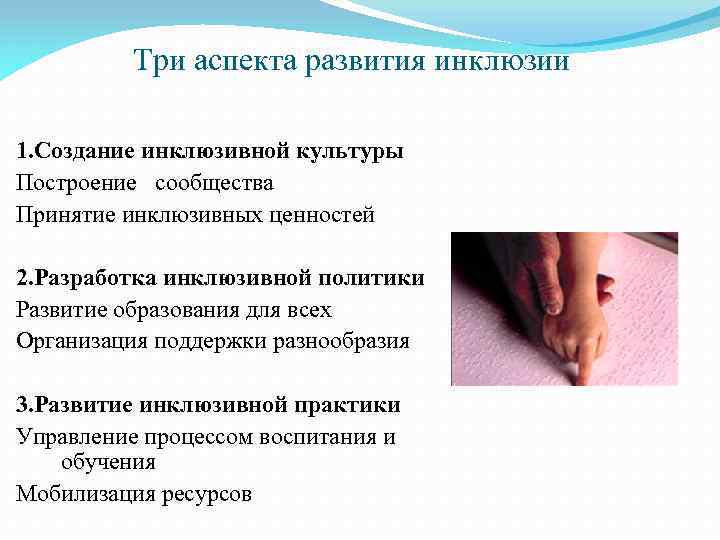 Три аспекта развития инклюзии

1.Создание инклюзивной культуры
Построение сообщества
Принятие инклюзивных ценностей

2.Разработка инклюзивной политики
Развитие образования для всех
Организация поддержки разнообразия

3.Развитие инклюзивной практики
Управление процессом воспитания и обучения
Мобилизация ресурсов